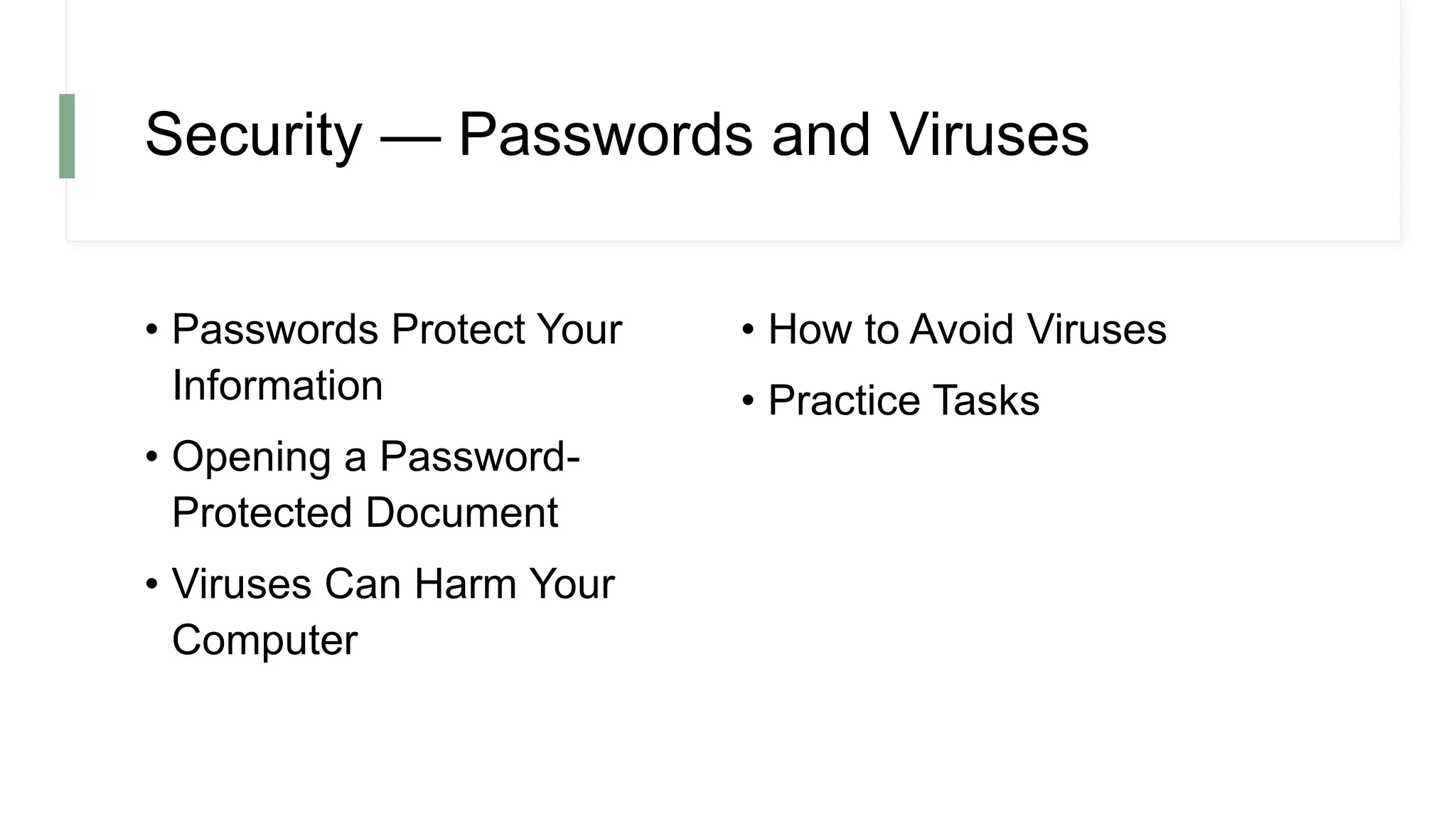 Security — Passwords and Viruses

• Passwords Protect Your Information
• Opening a Password-Protected Document
• Viruses Can Harm Your Computer

• How to Avoid Viruses
• Practice Tasks